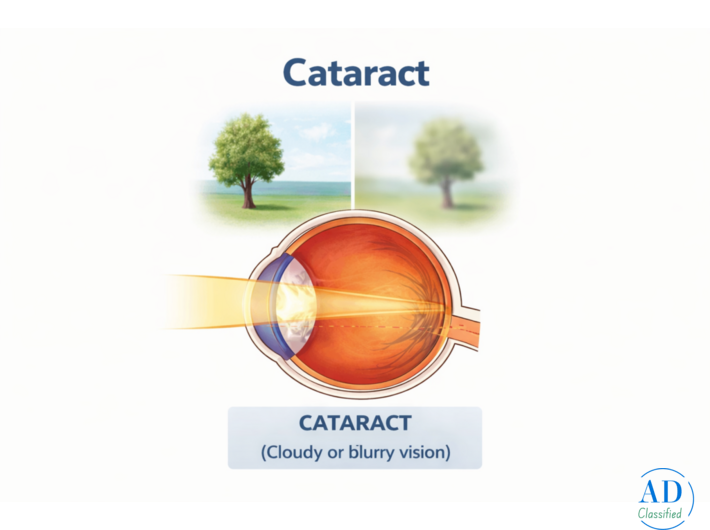 Cataract

CATARACT
(Cloudy or blurry vision)

AD
Classified